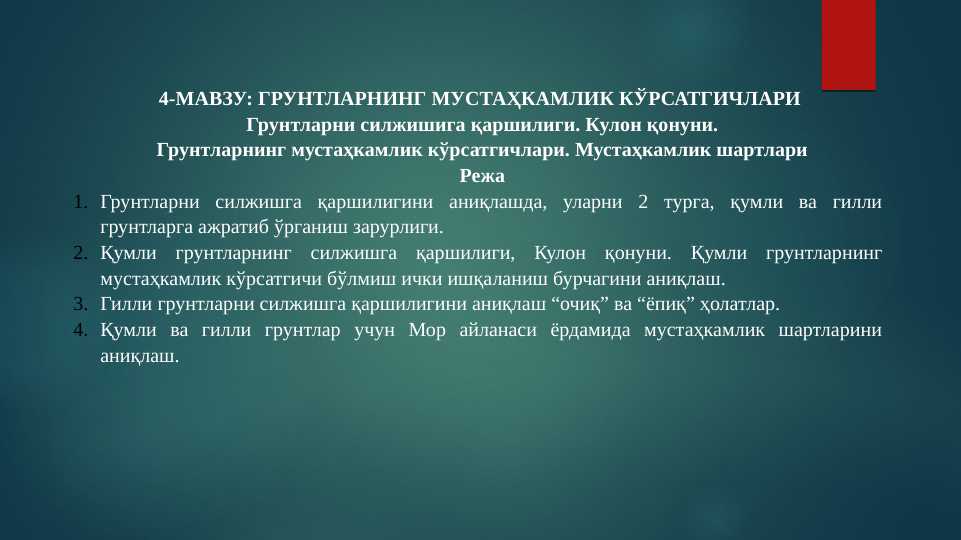 4-МАВЗУ: ГРУНТЛАРНИНГ МУСТАҲКАМЛИК КЎРСАТГИЧЛАРИ
Грунтларни силжишига қаршилиги. Кулон қонуни.
Грунтларнинг мустаҳкамлик кўрсатгичлари. Мустаҳкамлик шартлари
Режа

1. Грунтларни силжишга қаршилигини аниқлашда, уларни 2 турга, қумли ва гилли грунтларга ажратиб ўрганиш зарурлиги.
2. Қумли грунтларнинг силжишга қаршилиги, Кулон қонуни. Қумли грунтларнинг мустаҳкамлик кўрсатгичи бўлмиш ички ишқаланиш бурчагини аниқлаш.
3. Гилли грунтларни силжишга қаршилигини аниқлаш “очиқ” ва “ёпиқ” ҳолатлар.
4. Қумли ва гилли грунтлар учун Мор айланаси ёрдамида мустаҳкамлик шартларини аниқлаш.